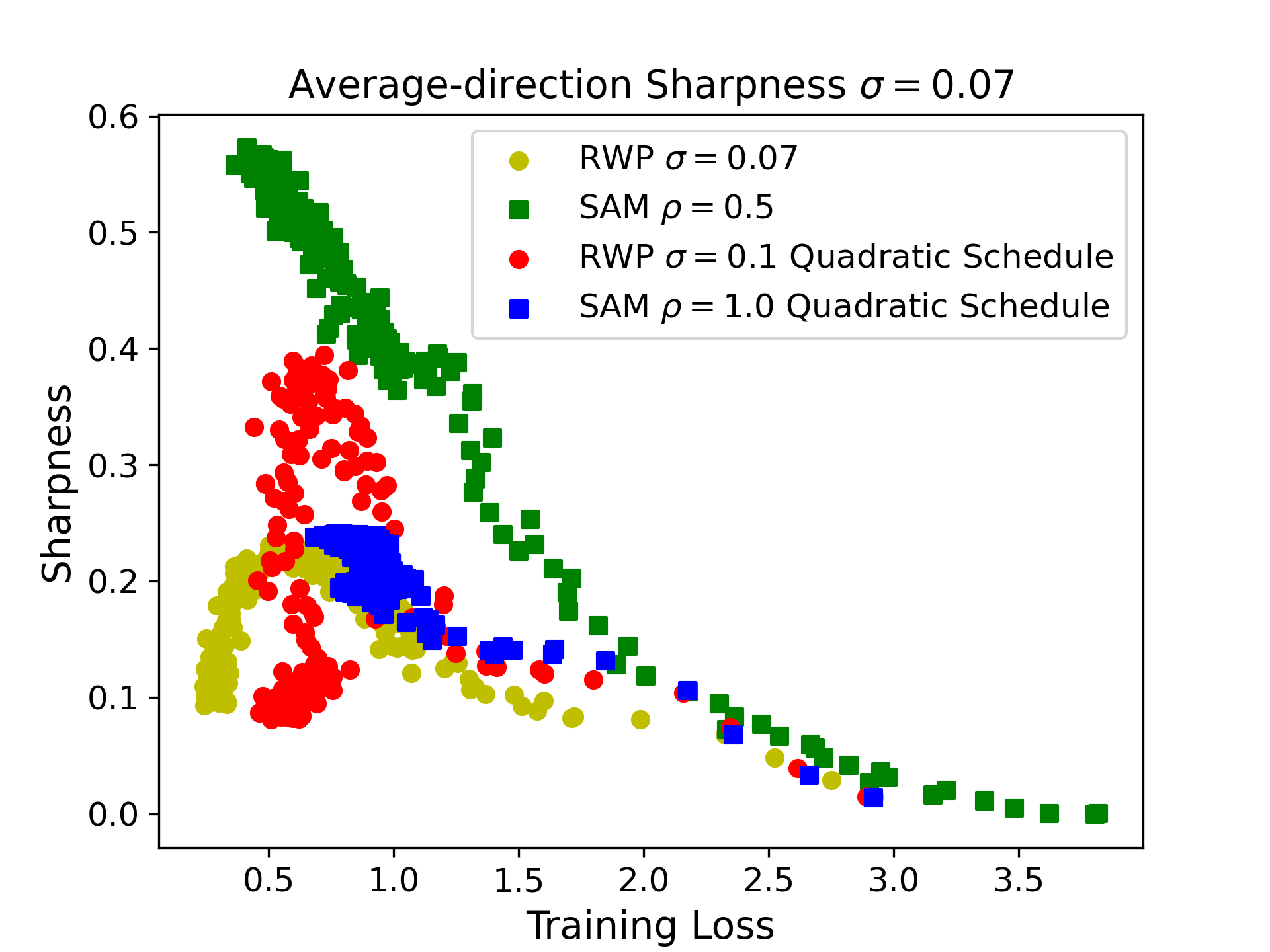 Average-direction Sharpness $\sigma = 0.07$

RWP $\sigma = 0.07$
SAM $\rho = 0.5$
RWP $\sigma = 0.1$ Quadratic Schedule
SAM $\rho = 1.0$ Quadratic Schedule

Sharpness

0.6
0.5
0.4
0.3
0.2
0.1
0.0

0.5
1.0
1.5
2.0
2.5
3.0
3.5

Training Loss